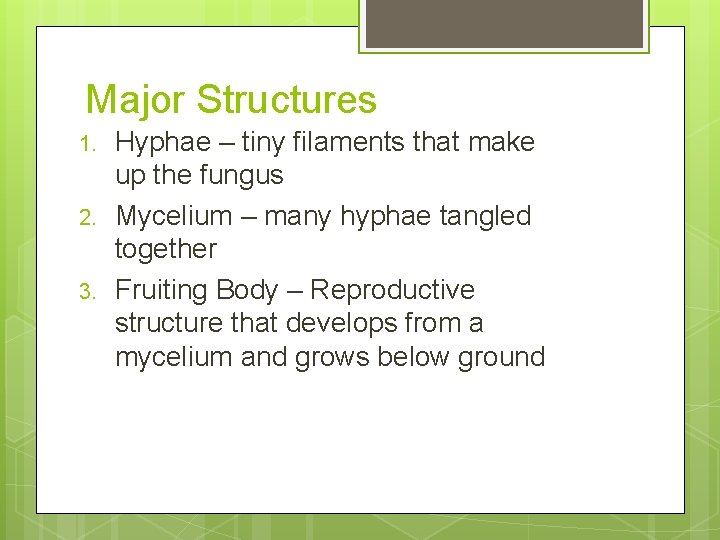 Major Structures

1. Hyphae – tiny filaments that make up the fungus
2. Mycelium – many hyphae tangled together
3. Fruiting Body – Reproductive structure that develops from a mycelium and grows below ground